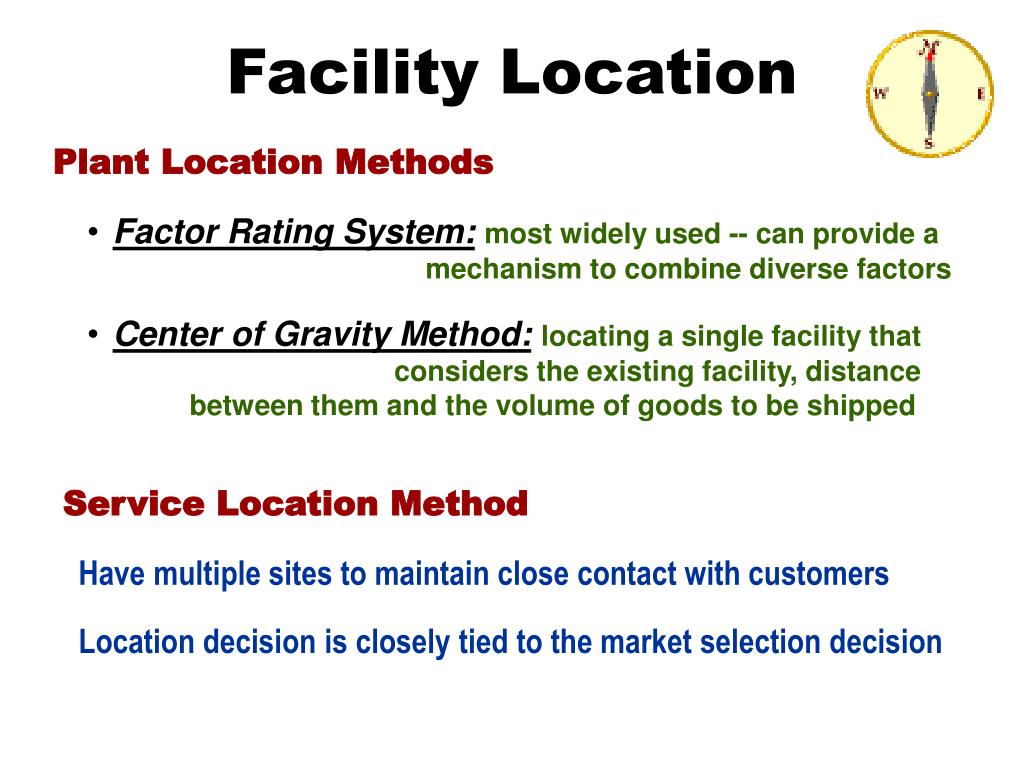 Facility Location

N
W E
S

Plant Location Methods

• Factor Rating System: most widely used -- can provide a mechanism to combine diverse factors

• Center of Gravity Method: locating a single facility that considers the existing facility, distance between them and the volume of goods to be shipped

Service Location Method

Have multiple sites to maintain close contact with customers

Location decision is closely tied to the market selection decision